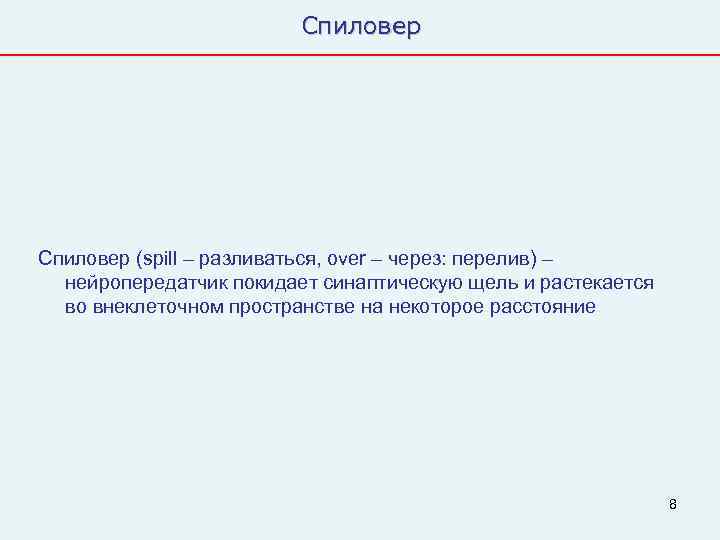 Спиловер

Спиловер (spill – разливаться, over – через: перелив) – нейропередатчик покидает синаптическую щель и растекается во внеклеточном пространстве на некоторое расстояние

8